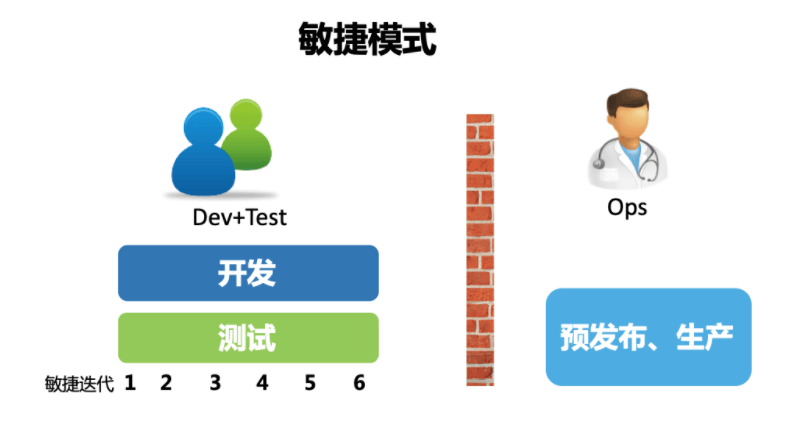 敏捷模式

Dev+Test

开发

测试

敏捷迭代 1 2 3 4 5 6

Ops

预发布、生产